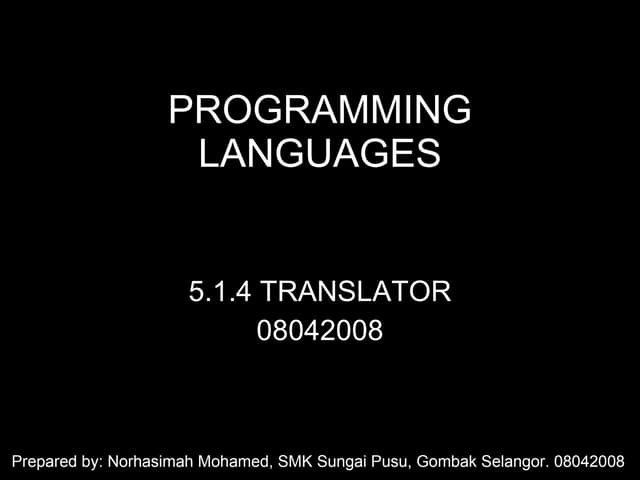 PROGRAMMING LANGUAGES

5.1.4 TRANSLATOR
08042008

Prepared by: Norhasimah Mohamed, SMK Sungai Pusu, Gombak Selangor. 08042008